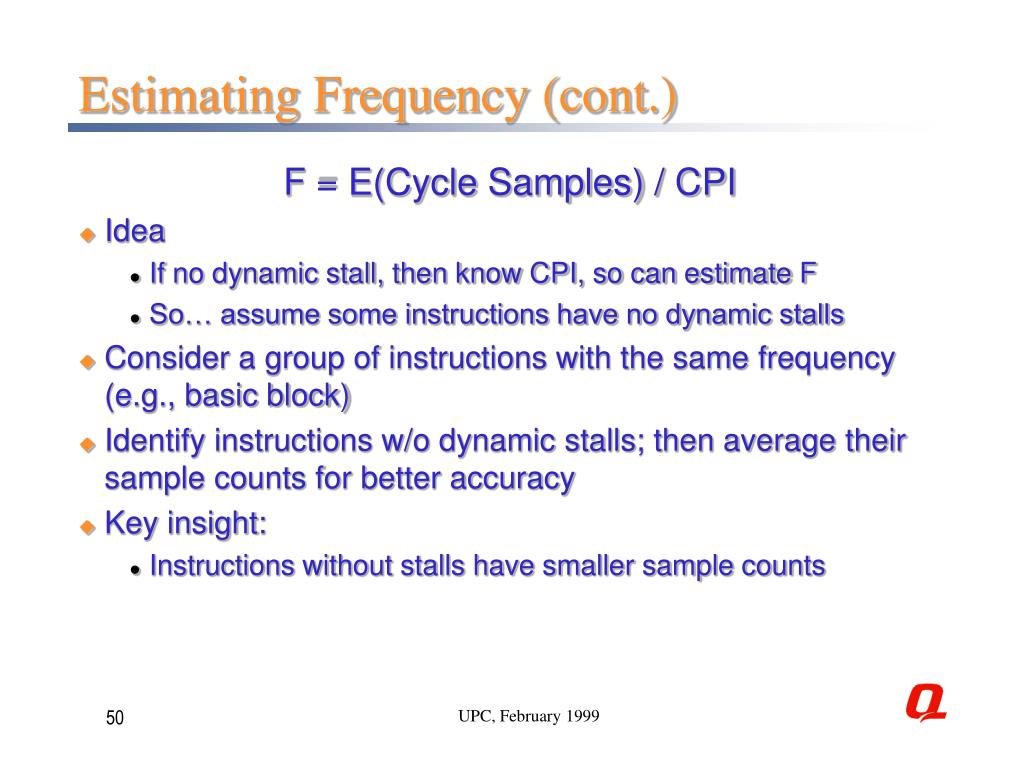 Estimating Frequency (cont.)

F = E(Cycle Samples) / CPI

Idea
If no dynamic stall, then know CPI, so can estimate F
So… assume some instructions have no dynamic stalls

Consider a group of instructions with the same frequency (e.g., basic block)

Identify instructions w/o dynamic stalls; then average their sample counts for better accuracy

Key insight:
Instructions without stalls have smaller sample counts

50

UPC, February 1999